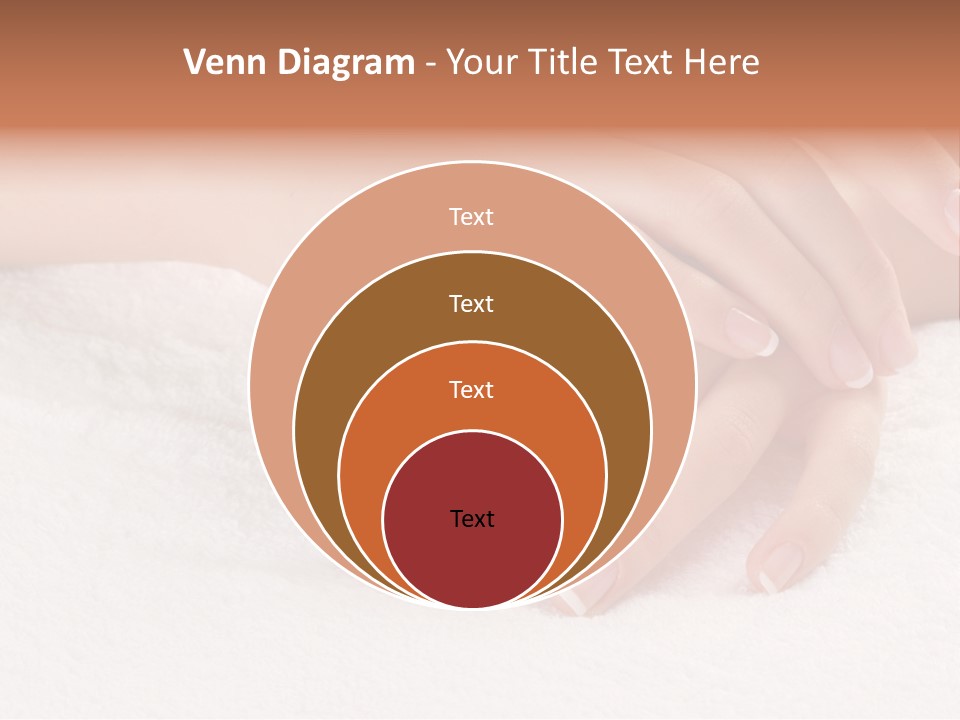 Venn Diagram - Your Title Text Here

Text

Text

Text

Text